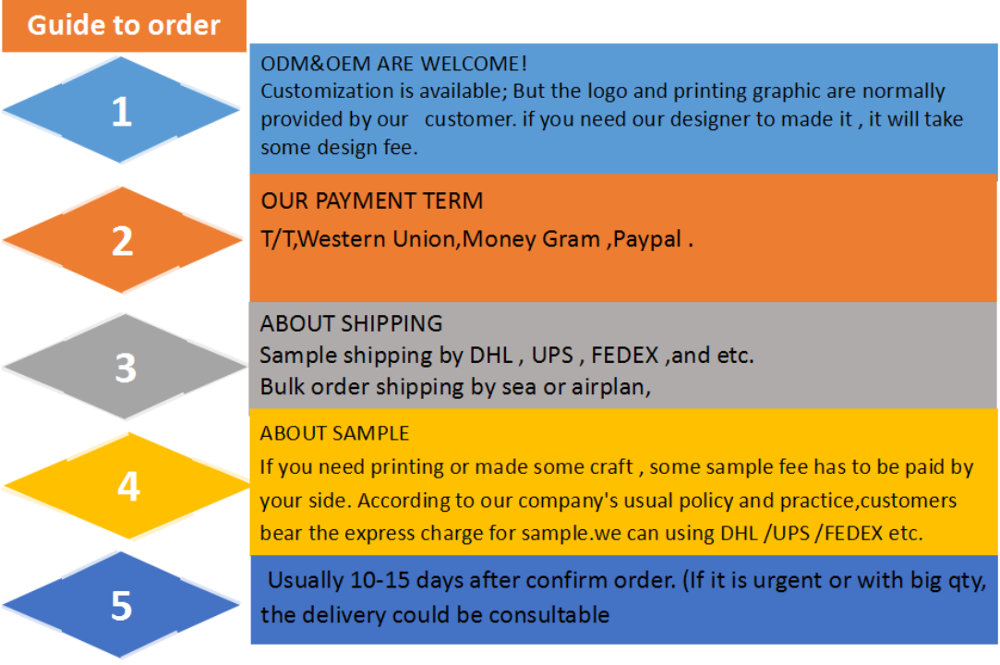 Guide to order

1

ODM&OEM ARE WELCOME!
Customization is available; But the logo and printing graphic are normally provided by our customer. if you need our designer to made it , it will take some design fee.

2

OUR PAYMENT TERM
T/T,Western Union,Money Gram ,Paypal .

3

ABOUT SHIPPING
Sample shipping by DHL , UPS , FEDEX ,and etc.
Bulk order shipping by sea or airplan,

4

ABOUT SAMPLE
If you need printing or made some craft , some sample fee has to be paid by your side. According to our company's usual policy and practice,customers bear the express charge for sample.we can using DHL /UPS /FEDEX etc.

5

Usually 10-15 days after confirm order. (If it is urgent or with big qty, the delivery could be consultable